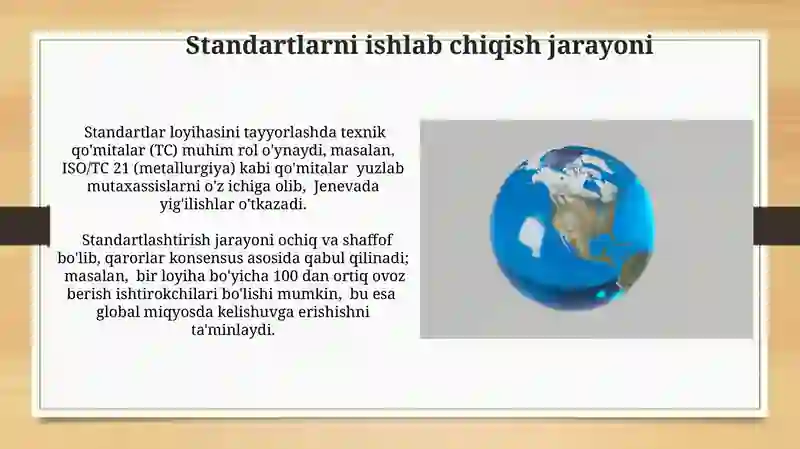 Standartlarni ishlab chiqish jarayoni

Standartlar loyihasini tayyorlashda texnik qo'mitalar (TC) muhim rol o'ynaydi, masalan, ISO/TC 21 (metallurgiya) kabi qo'mitalar yuzlab mutaxassislarni o'z ichiga olib, Jenevada yig'ilishlar o'tkazadi.

Standartlashtirish jarayoni ochiq va shaffof bo'lib, qarorlar konsensus asosida qabul qilinadi; masalan, bir loyiha bo'yicha 100 dan ortiq ovoz berish ishtirokchilari bo'lishi mumkin, bu esa global miqyosda kelishuvga erishishni ta'minlaydi.